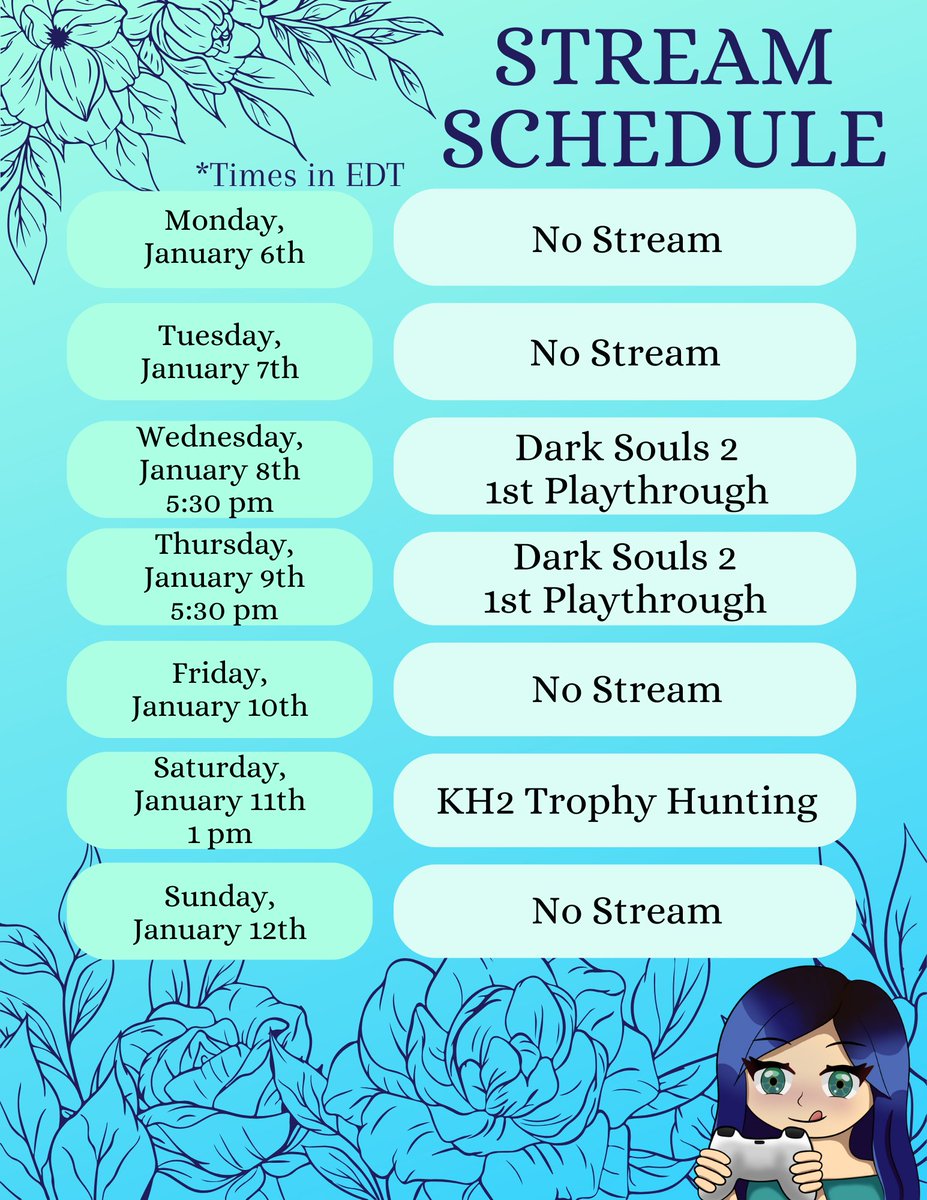 STREAM SCHEDULE

*Times in EDT

| | |
|---|---|
| Monday, January 6th | No Stream |
| Tuesday, January 7th | No Stream |
| Wednesday, January 8th 5:30 pm | Dark Souls 2 1st Playthrough |
| Thursday, January 9th 5:30 pm | Dark Souls 2 1st Playthrough |
| Friday, January 10th | No Stream |
| Saturday, January 11th 1 pm | KH2 Trophy Hunting |
| Sunday, January 12th | No Stream |